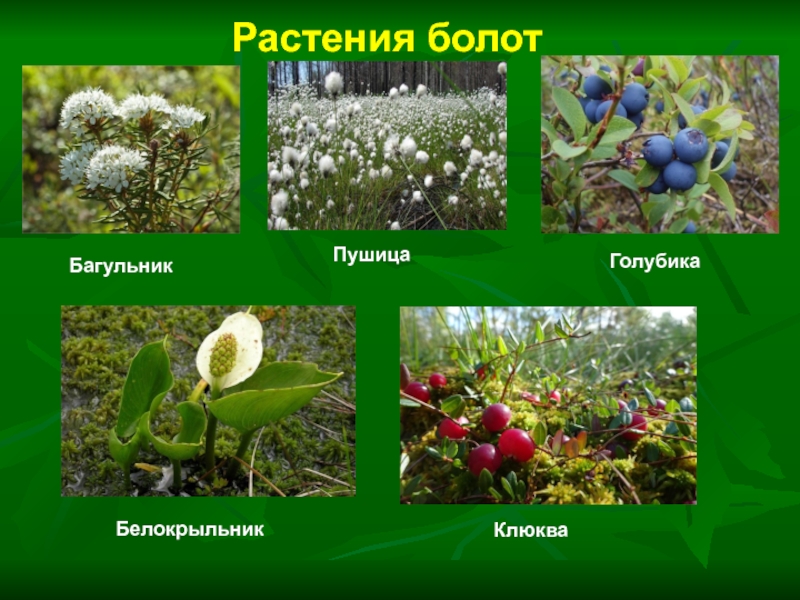 Растения болот

Багульник

Пушица

Голубика

Белокрыльник

Клюква